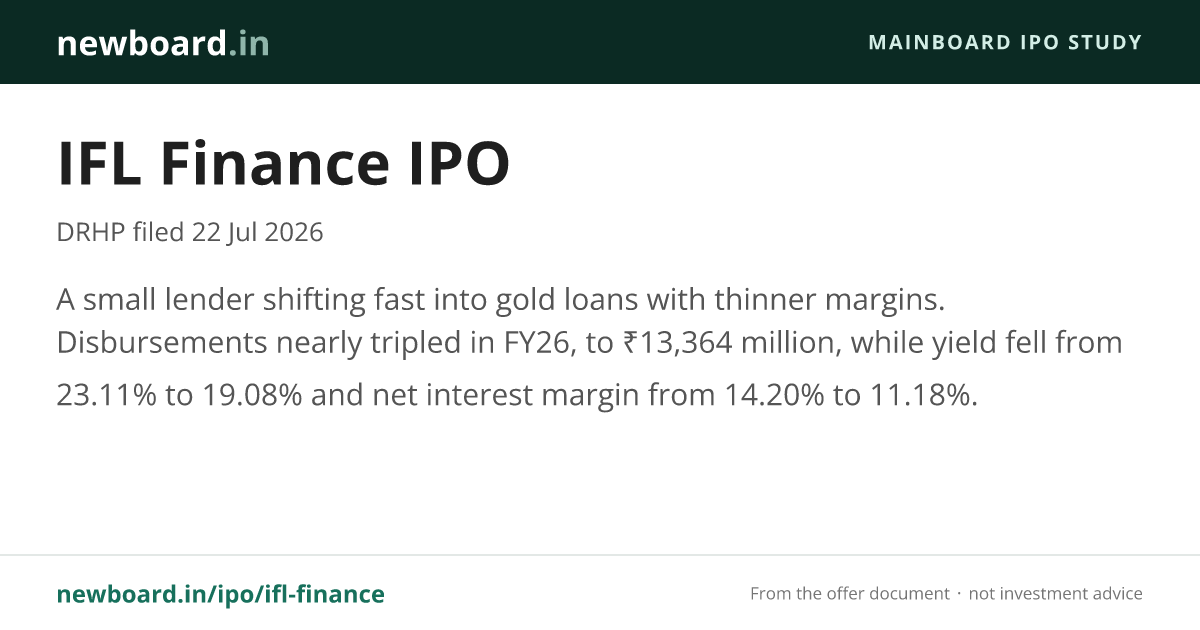 newboard.in

MAINBOARD IPO STUDY

IFL Finance IPO

DRHP filed 22 Jul 2026

A small lender shifting fast into gold loans with thinner margins. Disbursements nearly tripled in FY26, to ₹13,364 million, while yield fell from 23.11% to 19.08% and net interest margin from 14.20% to 11.18%.

newboard.in/ipo/ifl-finance

From the offer document · not investment advice